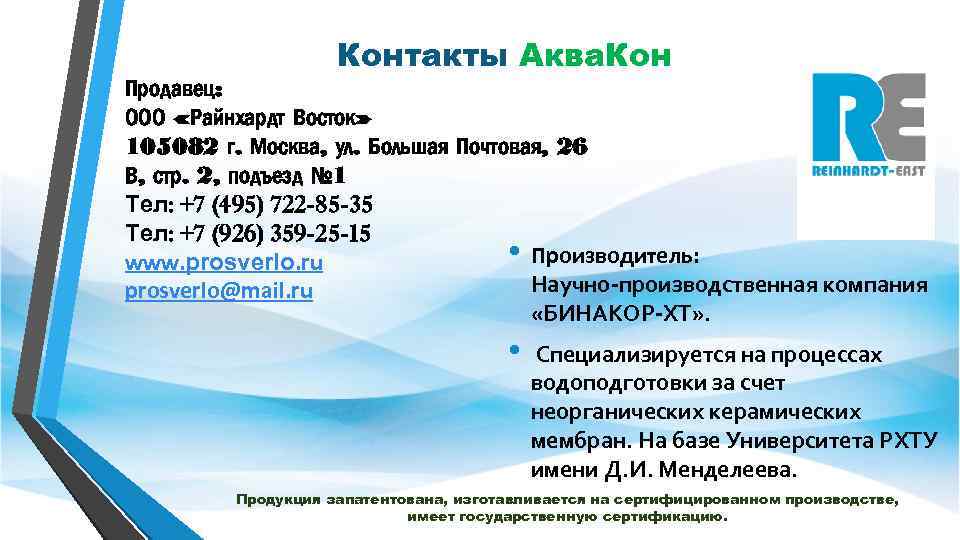 Контакты АкваКон

Продавец:
ООО «Райнхардт Восток»
105082 г. Москва, ул. Большая Почтовая, 26 В, стр. 2, подъезд №1
Тел: +7 (495) 722-85-35
Тел: +7 (926) 359-25-15
www.prosverlo.ru
prosverlo@mail.ru

RE
REINHARDT-EAST

• Производитель: Научно-производственная компания «БИНАКОР-ХТ».

• Специализируется на процессах водоподготовки за счет неорганических керамических мембран. На базе Университета РХТУ имени Д.И. Менделеева.

Продукция запатентована, изготавливается на сертифицированном производстве, имеет государственную сертификацию.